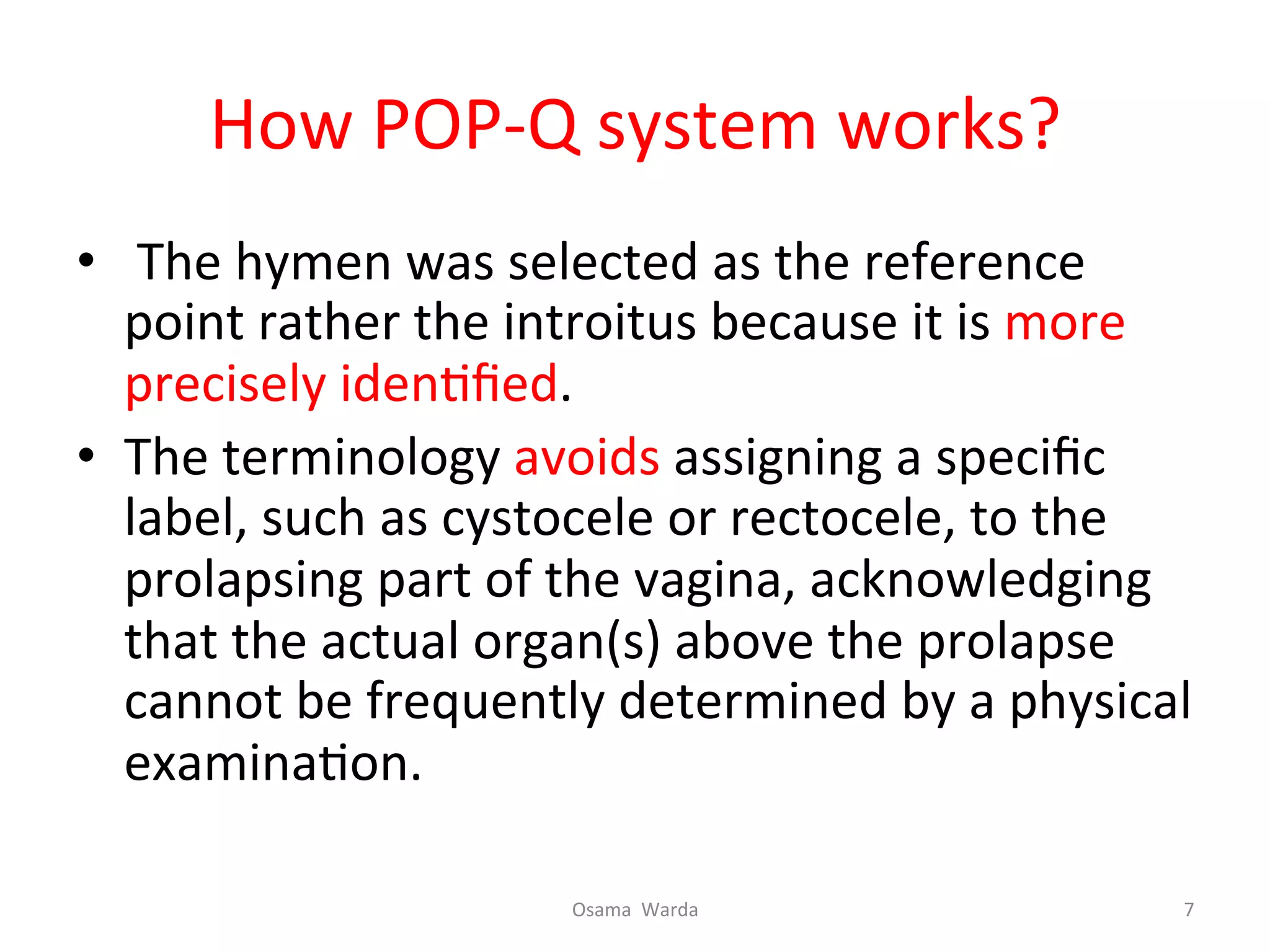 How POP-Q system works?

• The hymen was selected as the reference point rather the introitus because it is more precisely identified.

• The terminology avoids assigning a specific label, such as cystocele or rectocele, to the prolapsing part of the vagina, acknowledging that the actual organ(s) above the prolapse cannot be frequently determined by a physical examination.

Osama Warda

7